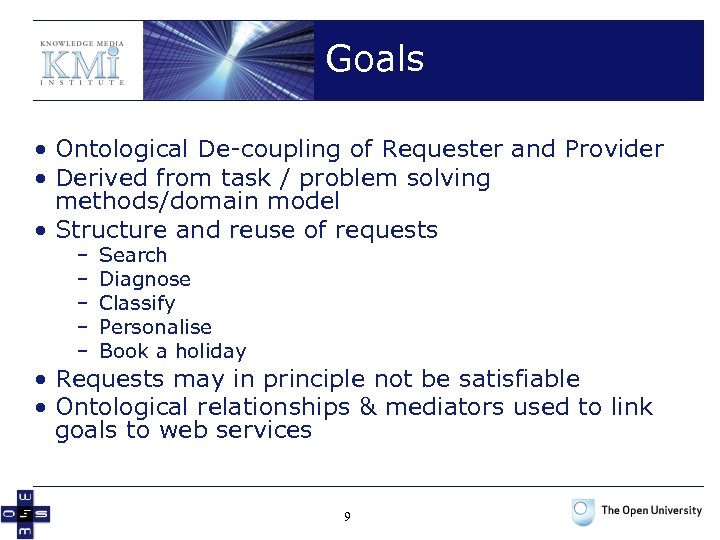 KNOWLEDGE MEDIA
KMi
INSTITUTE

Goals

• Ontological De-coupling of Requester and Provider
• Derived from task / problem solving methods/domain model
• Structure and reuse of requests
– Search
– Diagnose
– Classify
– Personalise
– Book a holiday
• Requests may in principle not be satisfiable
• Ontological relationships & mediators used to link goals to web services

9

The Open University